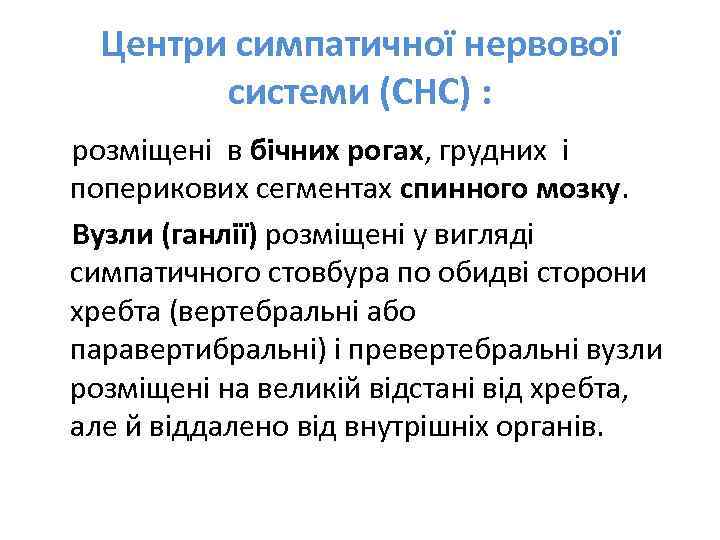 Центри симпатичної нервової системи (СНС) :

розміщені в бічних рогах, грудних і поперикових сегментах спинного мозку.

Вузли (ганлії) розміщені у вигляді симпатичного стовбура по обидві сторони хребта (вертебральні або паравертибральні) і превертебральні вузли розміщені на великій відстані від хребта, але й віддалено від внутрішніх органів.